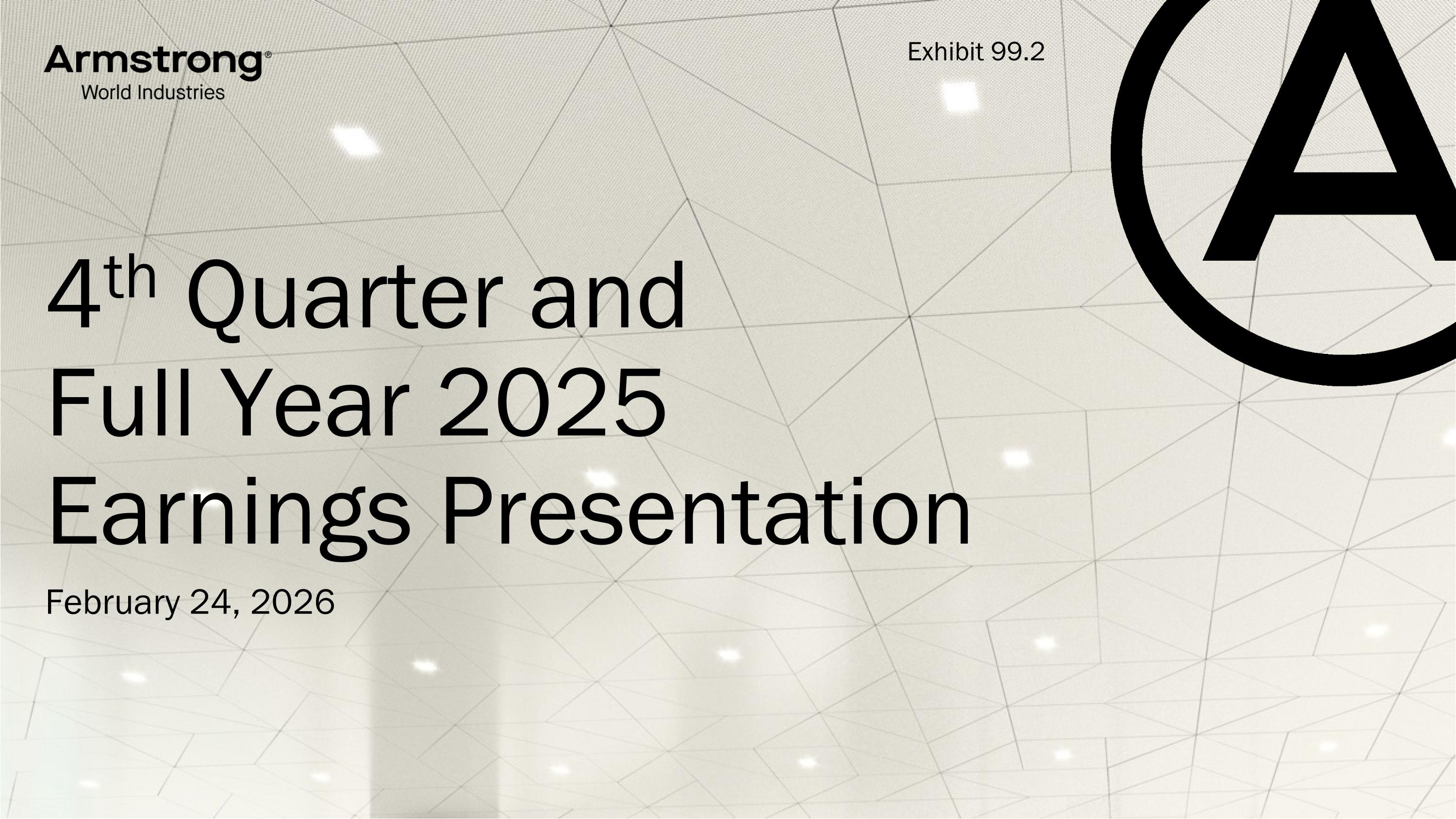 Armstrong®
World Industries

Exhibit 99.2

A

4$^{th}$ Quarter and Full Year 2025 Earnings Presentation

February 24, 2026